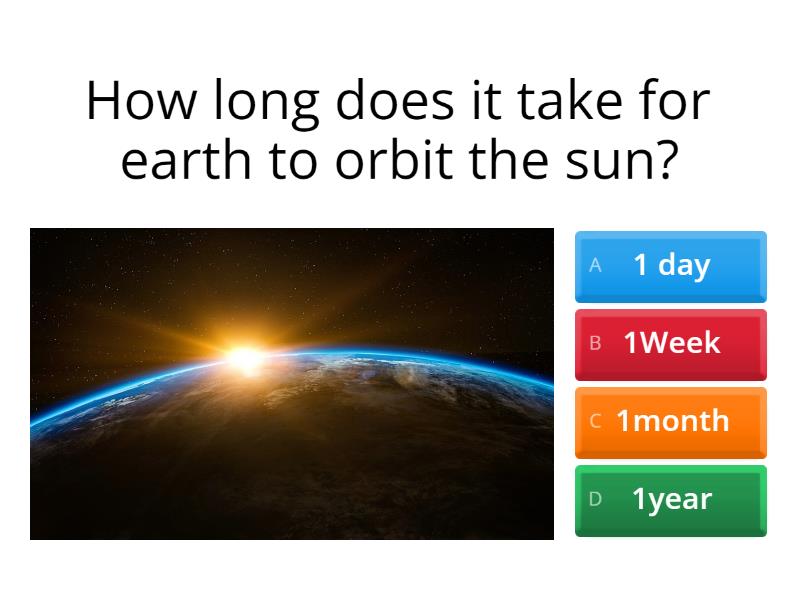 How long does it take for earth to orbit the sun?

A 1 day

B 1Week

C 1month

D 1year